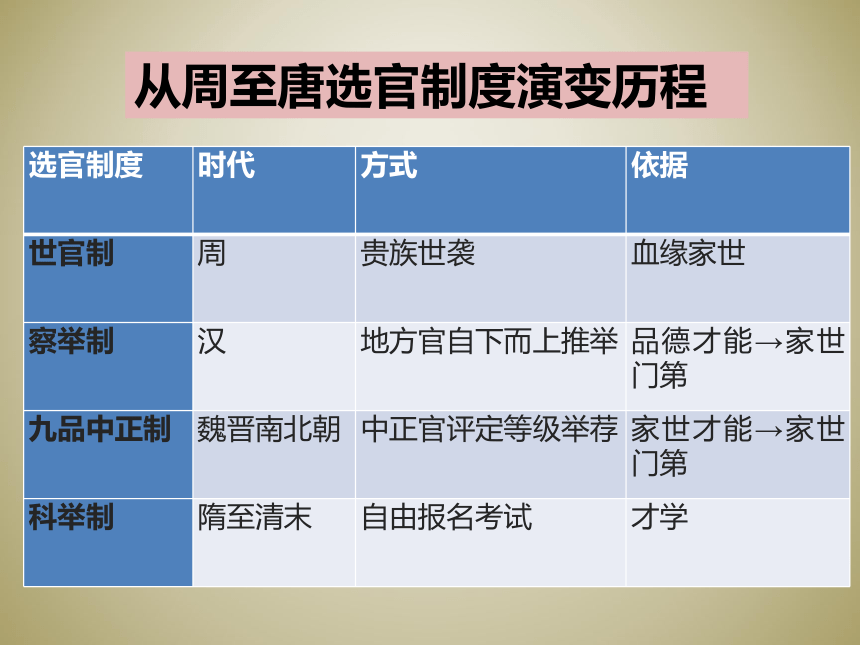 从周至唐选官制度演变历程

| 选官制度 | 时代 | 方式 | 依据 |
|---|---|---|---|
| 世官制 | 周 | 贵族世袭 | 血缘家世 |
| 察举制 | 汉 | 地方官自下而上推举 | 品德才能→家世门第 |
| 九品中正制 | 魏晋南北朝 | 中正官评定等级举荐 | 家世才能→家世门第 |
| 科举制 | 隋至清末 | 自由报名考试 | 才学 |